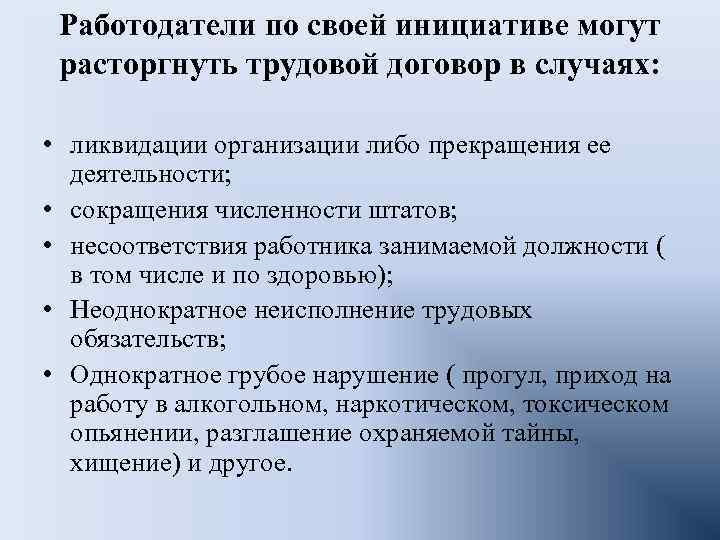 Работодатели по своей инициативе могут расторгнуть трудовой договор в случаях:

• ликвидации организации либо прекращения ее деятельности;
• сокращения численности штатов;
• несоответствия работника занимаемой должности ( в том числе и по здоровью);
• Неоднократное неисполнение трудовых обязательств;
• Однократное грубое нарушение ( прогул, приход на работу в алкогольном, наркотическом, токсическом опьянении, разглашение охраняемой тайны, хищение) и другое.